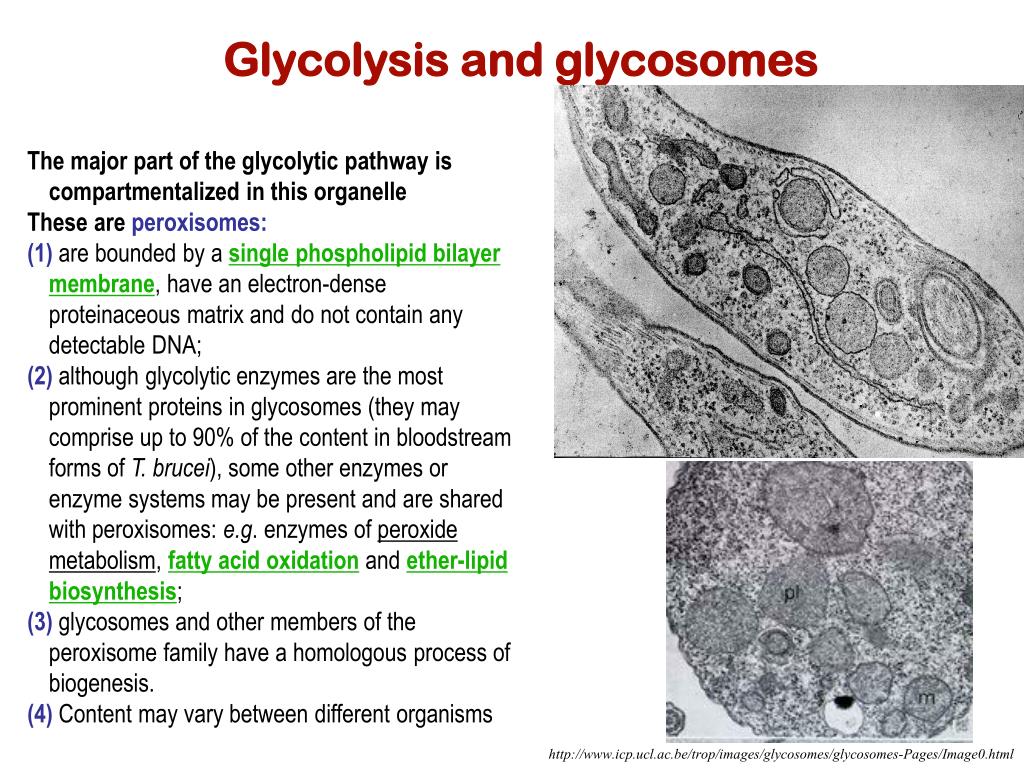 Glycolysis and glycosomes

The major part of the glycolytic pathway is compartmentalized in this organelle
These are peroxisomes:
(1) are bounded by a single phospholipid bilayer membrane, have an electron-dense proteinaceous matrix and do not contain any detectable DNA;
(2) although glycolytic enzymes are the most prominent proteins in glycosomes (they may comprise up to 90% of the content in bloodstream forms of T. brucei), some other enzymes or enzyme systems may be present and are shared with peroxisomes: e.g. enzymes of peroxide metabolism, fatty acid oxidation and ether-lipid biosynthesis;
(3) glycosomes and other members of the peroxisome family have a homologous process of biogenesis.
(4) Content may vary between different organisms

pl

m

http://www.icp.ucl.ac.be/trop/images/glycosomes/glycosomes-Pages/Image0.html